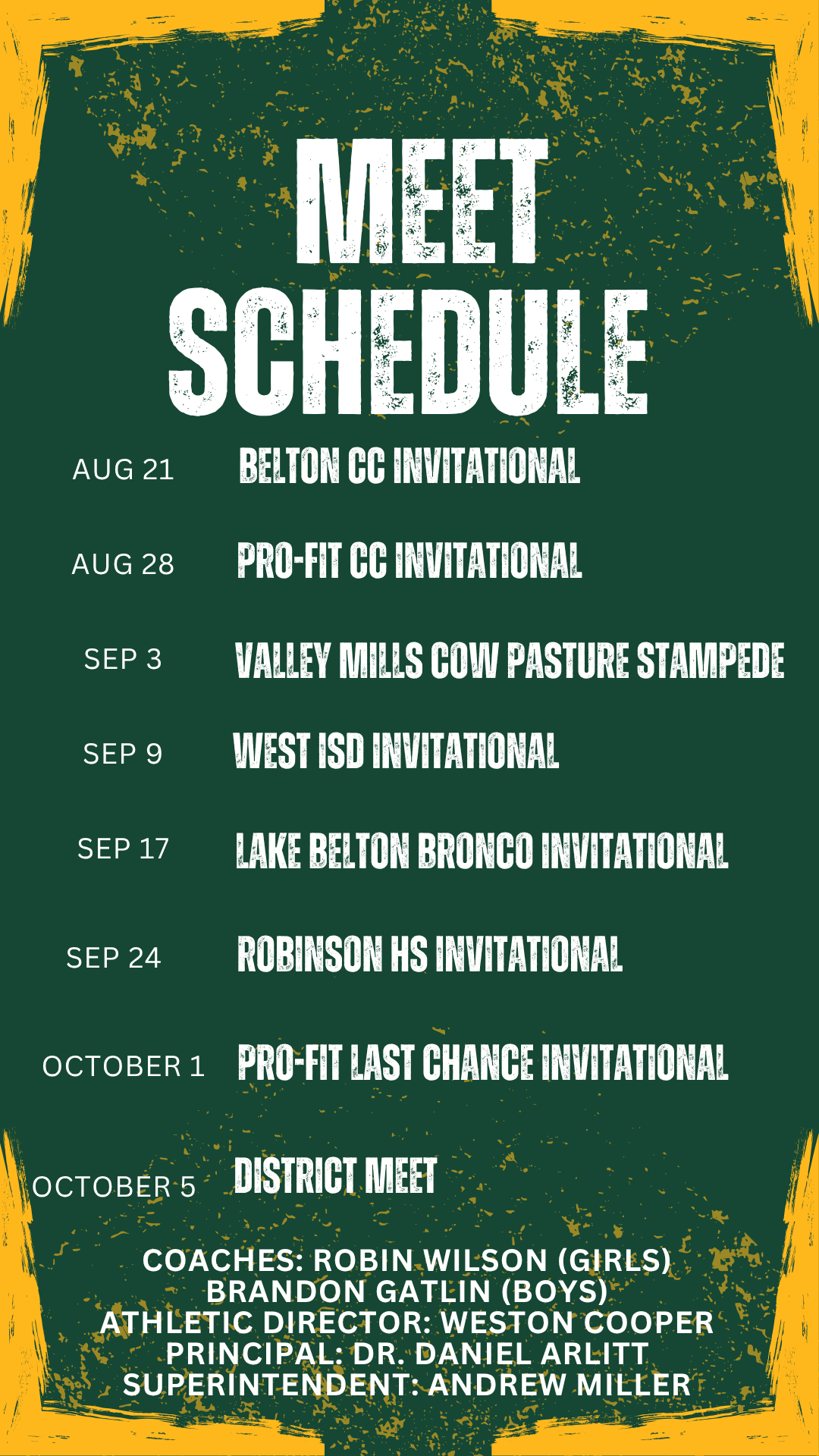 MEET SCHEDULE

AUG 21 BELTON CC INVITATIONAL

AUG 28 PRO-FIT CC INVITATIONAL

SEP 3 VALLEY MILLS COW PASTURE STAMPEDE

SEP 9 WEST ISD INVITATIONAL

SEP 17 LAKE BELTON BRONCO INVITATIONAL

SEP 24 ROBINSON HS INVITATIONAL

OCTOBER 1 PRO-FIT LAST CHANCE INVITATIONAL

OCTOBER 5 DISTRICT MEET

COACHES: ROBIN WILSON (GIRLS)
BRANDON GATLIN (BOYS)
ATHLETIC DIRECTOR: WESTON COOPER
PRINCIPAL: DR. DANIEL ARLITT
SUPERINTENDENT: ANDREW MILLER